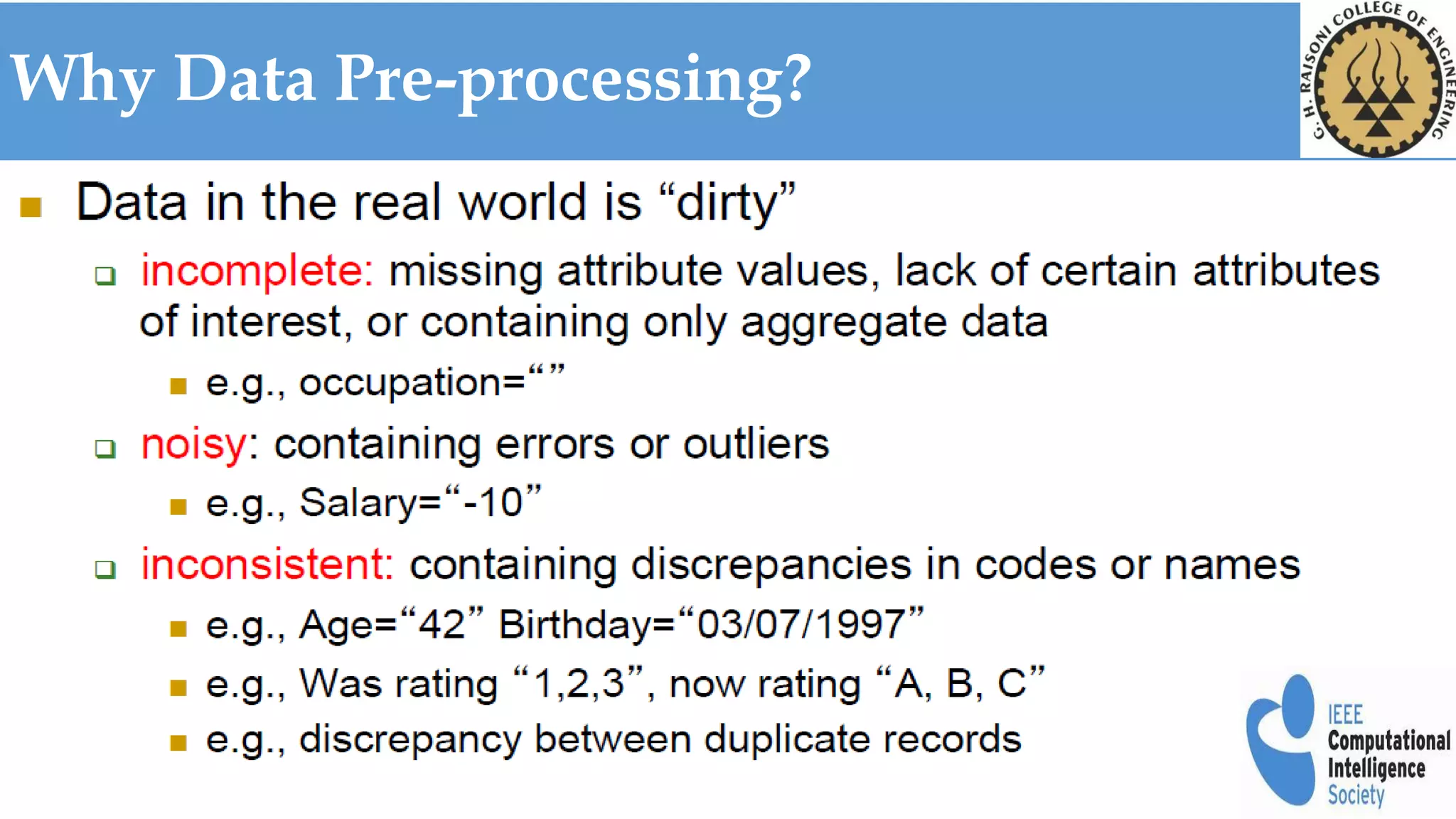 Why Data Pre-processing?

G. H. RAISONI COLLEGE OF ENGINEERING

Data in the real world is “dirty”

incomplete: missing attribute values, lack of certain attributes of interest, or containing only aggregate data

e.g., occupation=“ ”

noisy: containing errors or outliers

e.g., Salary=“-10”

inconsistent: containing discrepancies in codes or names

e.g., Age=“42” Birthday=“03/07/1997”

e.g., Was rating “1,2,3”, now rating “A, B, C”

e.g., discrepancy between duplicate records

IEEE Computational Intelligence Society